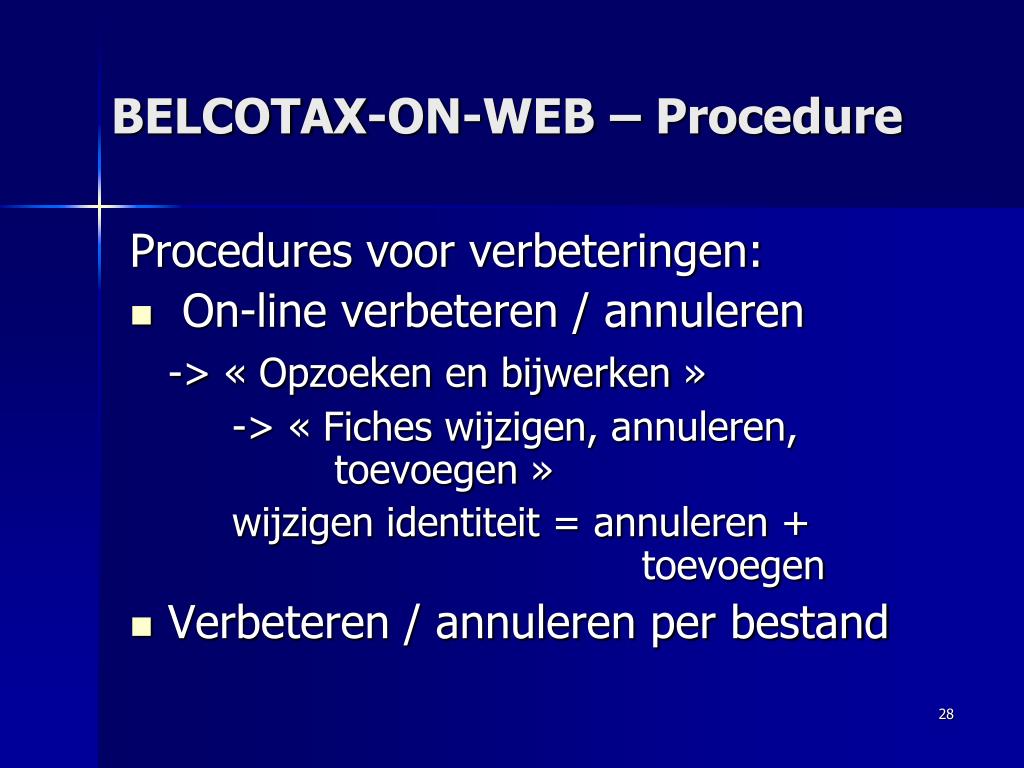 BELCOTAX-ON-WEB – Procedure

Procedures voor verbeteringen:

On-line verbeteren / annuleren

-> « Opzoeken en bijwerken »

-> « Fiches wijzigen, annuleren, toevoegen »

wijzigen identiteit = annuleren + toevoegen

Verbeteren / annuleren per bestand

28